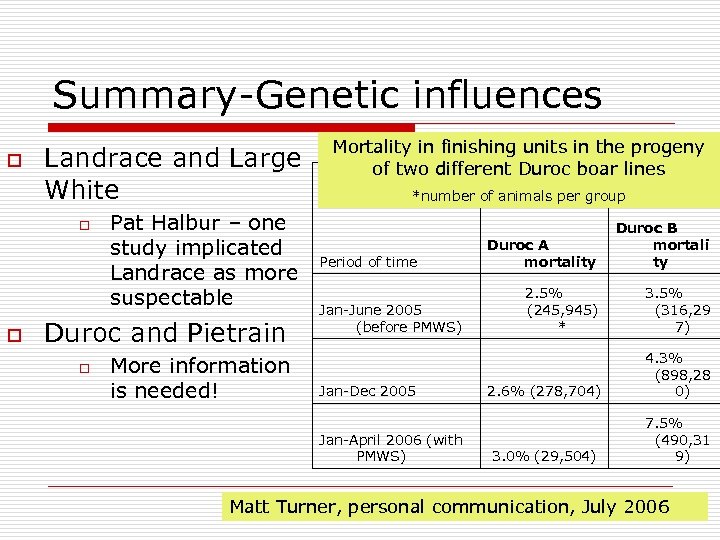 Summary-Genetic influences

Landrace and Large White

Pat Halbur – one study implicated Landrace as more suspectable

Duroc and Pietrain

More information is needed!

Mortality in finishing units in the progeny of two different Duroc boar lines

*number of animals per group

| Period of time | Duroc A mortality | Duroc B mortality |
|---|---|---|
| Jan-June 2005 (before PMWS) | 2.5% (245,945) * | 3.5% (316,297) |
| Jan-Dec 2005 | 2.6% (278,704) | 4.3% (898,280) |
| Jan-April 2006 (with PMWS) | 3.0% (29,504) | 7.5% (490,319) |

Matt Turner, personal communication, July 2006